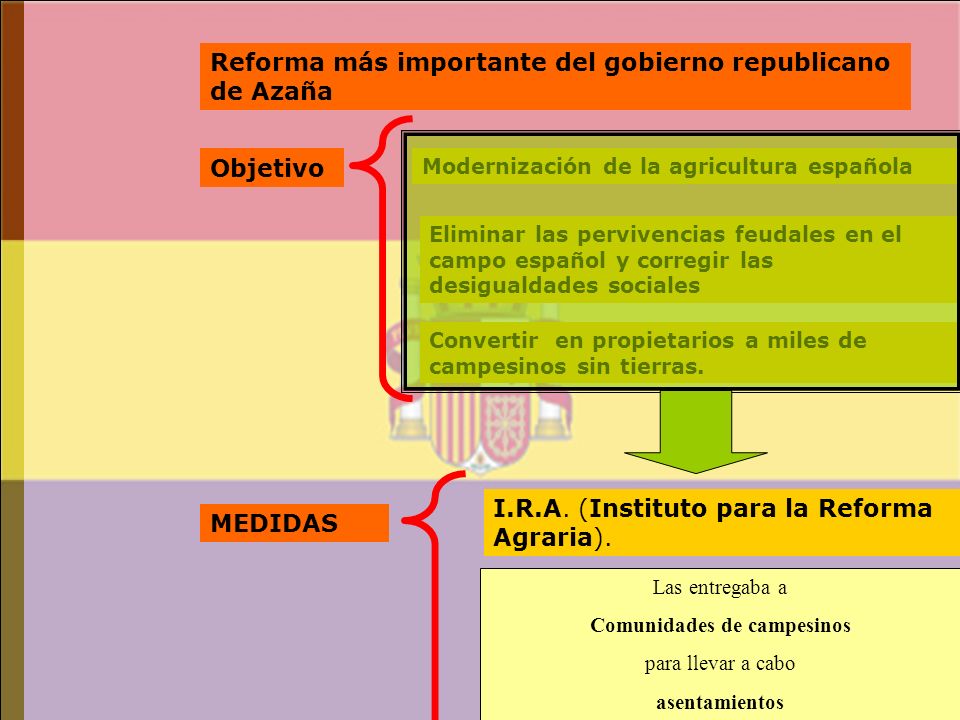 Reforma más importante del gobierno republicano de Azaña

Objetivo

Modernización de la agricultura española

Eliminar las pervivencias feudales en el campo español y corregir las desigualdades sociales

Convertir en propietarios a miles de campesinos sin tierras.

MEDIDAS

I.R.A. (Instituto para la Reforma Agraria).

Las entregaba a
Comunidades de campesinos
para llevar a cabo
asentamientos